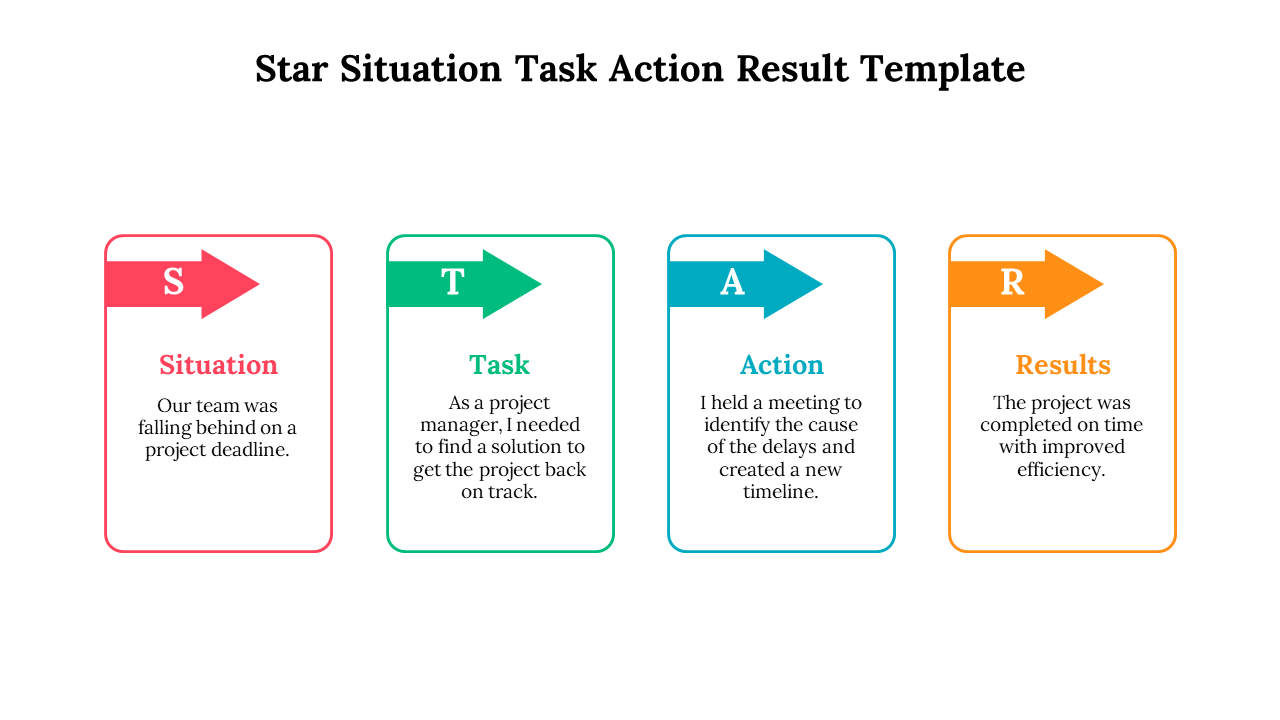 Star Situation Task Action Result Template

S

Situation

Our team was falling behind on a project deadline.

T

Task

As a project manager, I needed to find a solution to get the project back on track.

A

Action

I held a meeting to identify the cause of the delays and created a new timeline.

R

Results

The project was completed on time with improved efficiency.